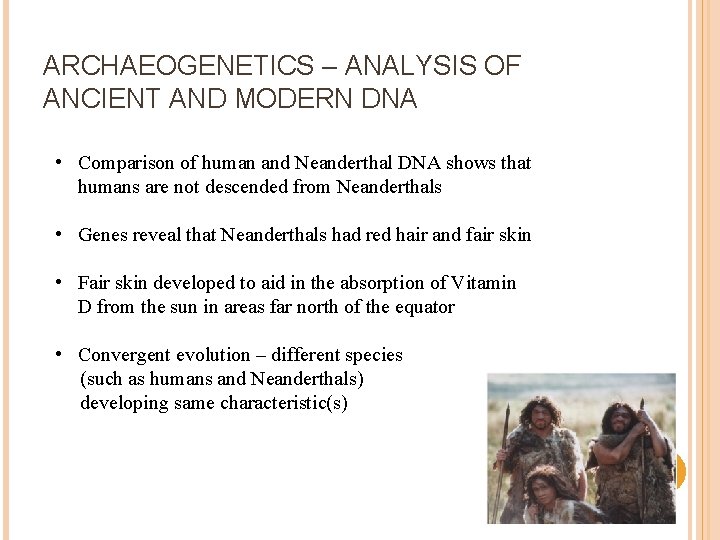 ARCHAEOGENETICS – ANALYSIS OF ANCIENT AND MODERN DNA

• Comparison of human and Neanderthal DNA shows that humans are not descended from Neanderthals

• Genes reveal that Neanderthals had red hair and fair skin

• Fair skin developed to aid in the absorption of Vitamin D from the sun in areas far north of the equator

• Convergent evolution – different species (such as humans and Neanderthals) developing same characteristic(s)